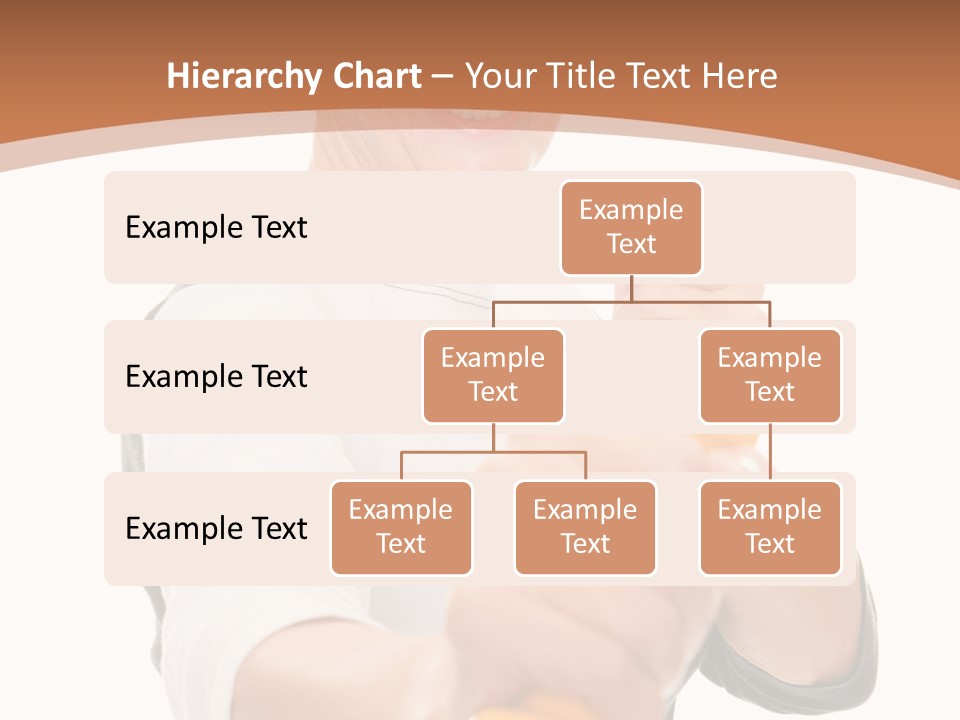 Hierarchy Chart – Your Title Text Here

Example Text

Example Text

Example Text

Example Text

Example Text

Example Text

Example Text

Example Text

Example Text